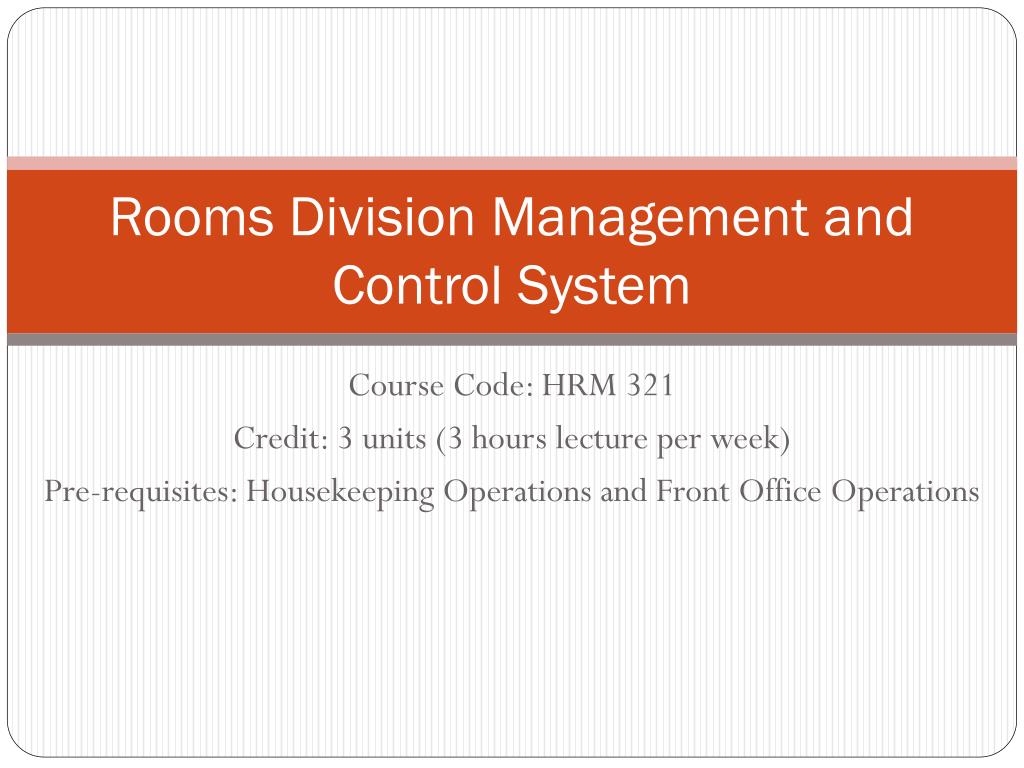 Rooms Division Management and Control System

Course Code: HRM 321
Credit: 3 units (3 hours lecture per week)
Pre-requisites: Housekeeping Operations and Front Office Operations